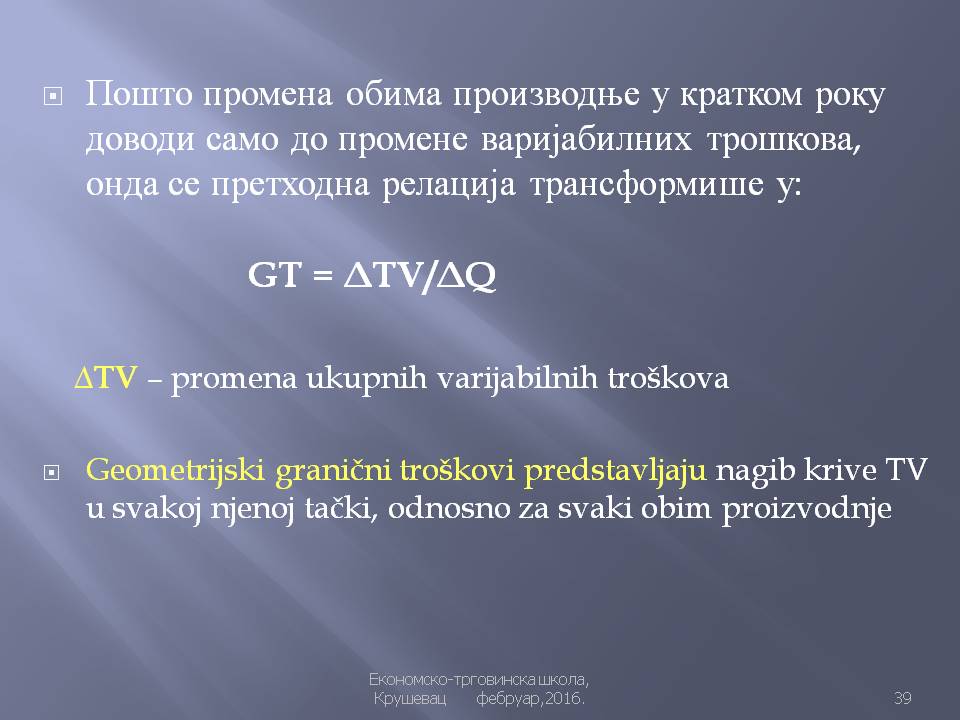 Пошто промена обима производње у кратком року доводи само до промене варијабилних трошкова, онда се претходна релација трансформише у:

$GT = \Delta TV/\Delta Q$

$\Delta TV$ – promena ukupnih varijabilnih troškova

Geometrijski granični troškovi predstavljaju nagib krive TV u svakoj njenoj tački, odnosno za svaki obim proizvodnje

Економско-трговинска школа, Крушевац фебруар,2016.

39